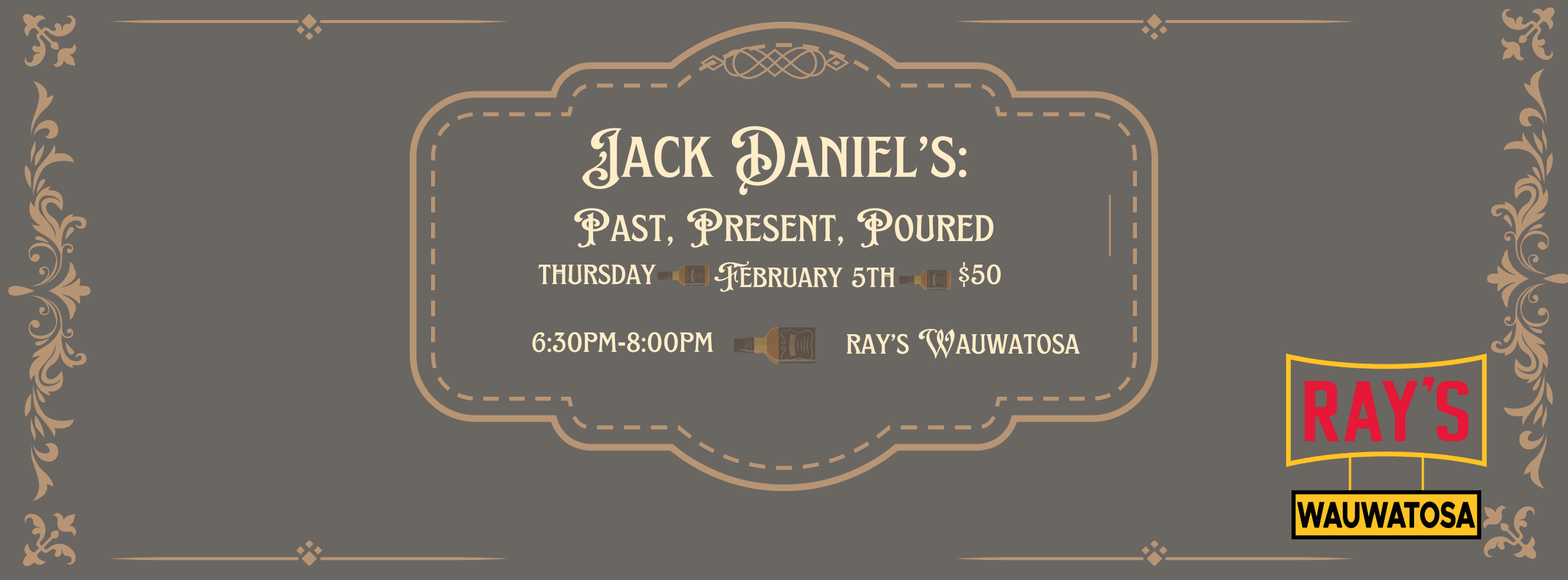 JACK DANIEL'S:

PAST, PRESENT, POURED

THURSDAY FEBRUARY 5TH $50

6:30PM-8:00PM RAY'S WAUWATOSA

RAY'S

WAUWATOSA